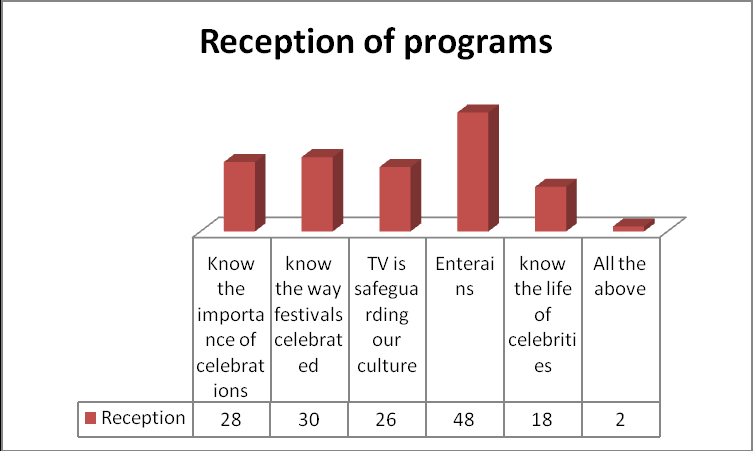 Reception of programs

| | Know the importance of celebrations | know the way festivals celebrated | TV is safeguarding our culture | Enterains | know the life of celebrities | All the above |
|---|---|---|---|---|---|---|
| Reception | 28 | 30 | 26 | 48 | 18 | 2 |